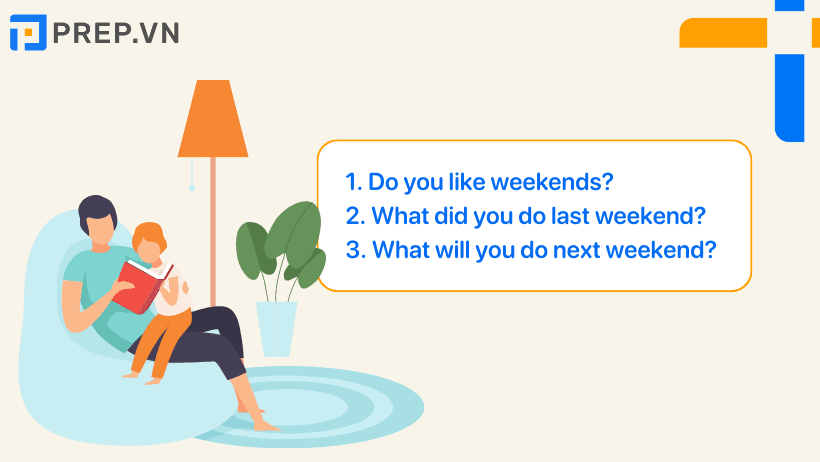 PREP.VN

1. Do you like weekends?
2. What did you do last weekend?
3. What will you do next weekend?